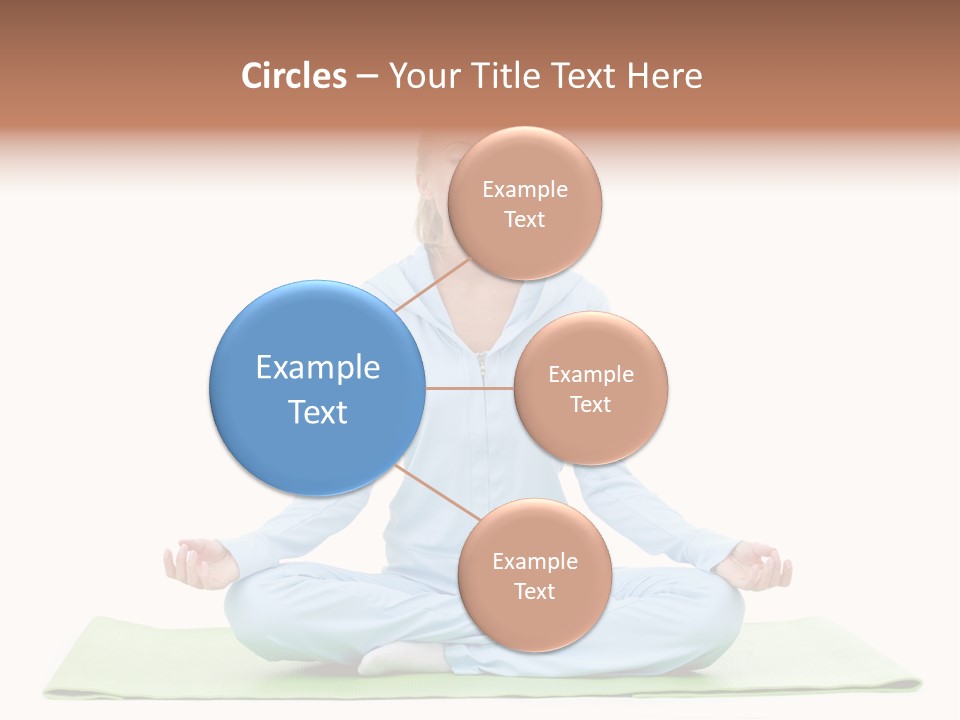 Circles – Your Title Text Here

Example Text

Example Text

Example Text

Example Text